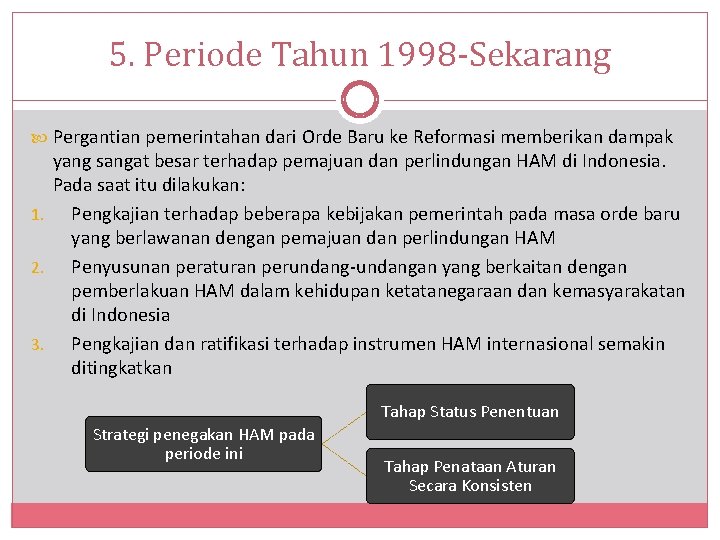 5. Periode Tahun 1998-Sekarang

Pergantian pemerintahan dari Orde Baru ke Reformasi memberikan dampak yang sangat besar terhadap pemajuan dan perlindungan HAM di Indonesia. Pada saat itu dilakukan:

1. Pengkajian terhadap beberapa kebijakan pemerintah pada masa orde baru yang berlawanan dengan pemajuan dan perlindungan HAM
2. Penyusunan peraturan perundang-undangan yang berkaitan dengan pemberlakuan HAM dalam kehidupan ketatanegaraan dan kemasyarakatan di Indonesia
3. Pengkajian dan ratifikasi terhadap instrumen HAM internasional semakin ditingkatkan

Strategi penegakan HAM pada periode ini

Tahap Status Penentuan

Tahap Penataan Aturan Secara Konsisten